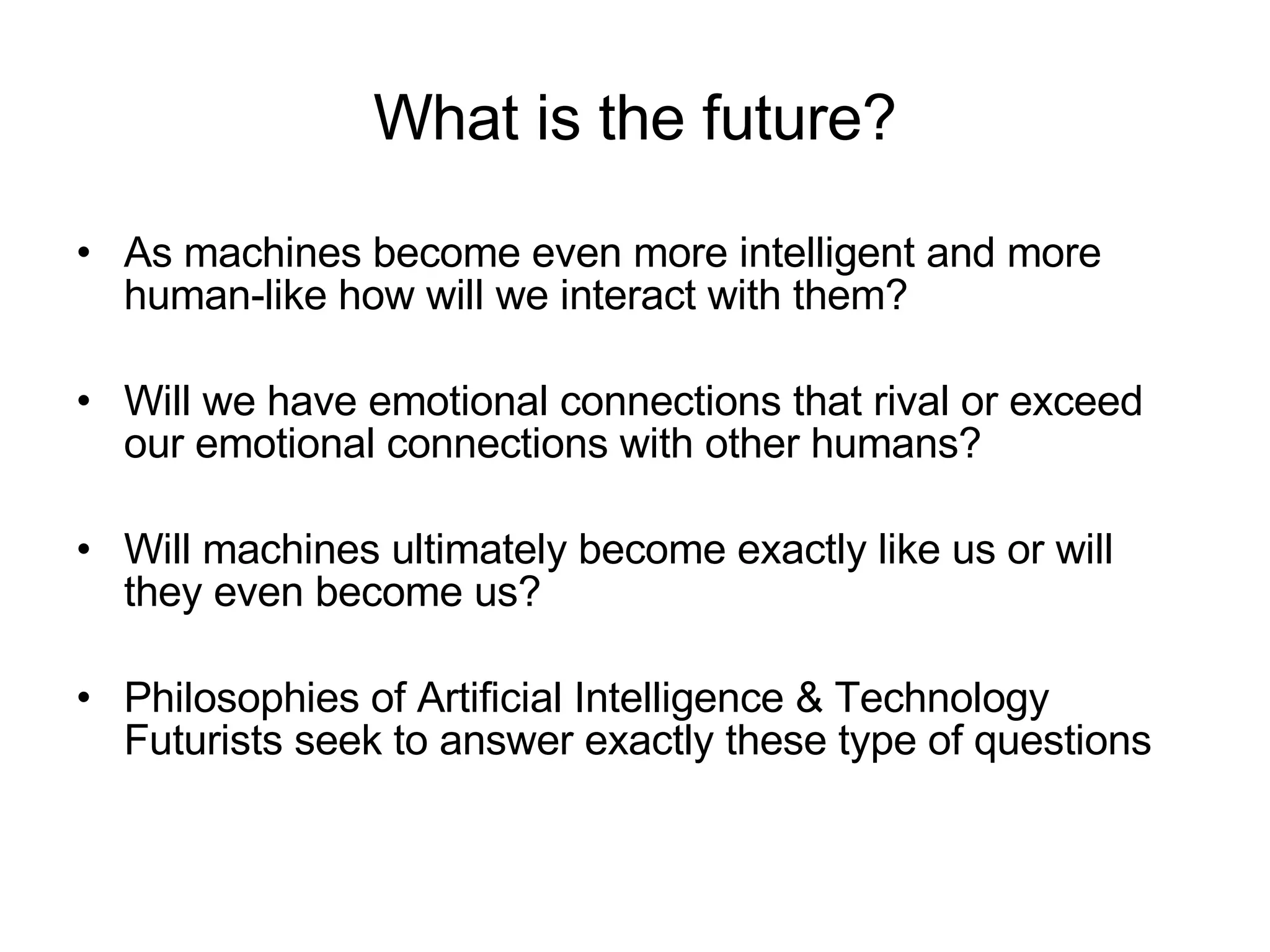 What is the future?

• As machines become even more intelligent and more human-like how will we interact with them?

• Will we have emotional connections that rival or exceed our emotional connections with other humans?

• Will machines ultimately become exactly like us or will they even become us?

• Philosophies of Artificial Intelligence & Technology Futurists seek to answer exactly these type of questions